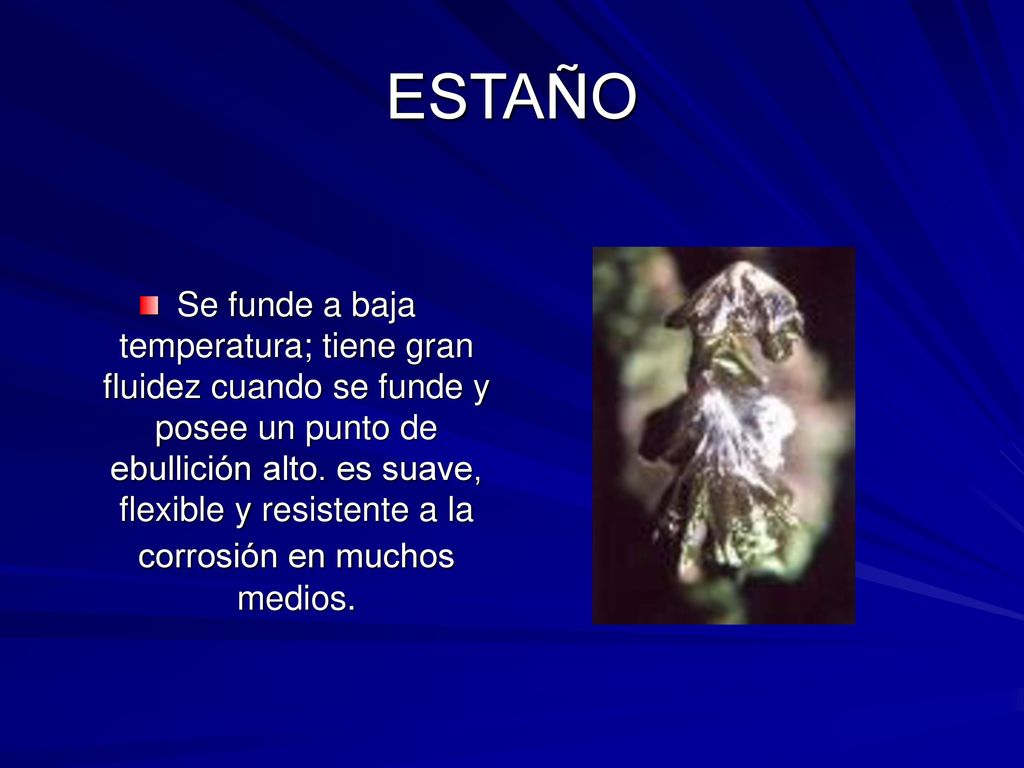 ESTAÑO

Se funde a baja temperatura; tiene gran fluidez cuando se funde y posee un punto de ebullición alto. es suave, flexible y resistente a la corrosión en muchos medios.